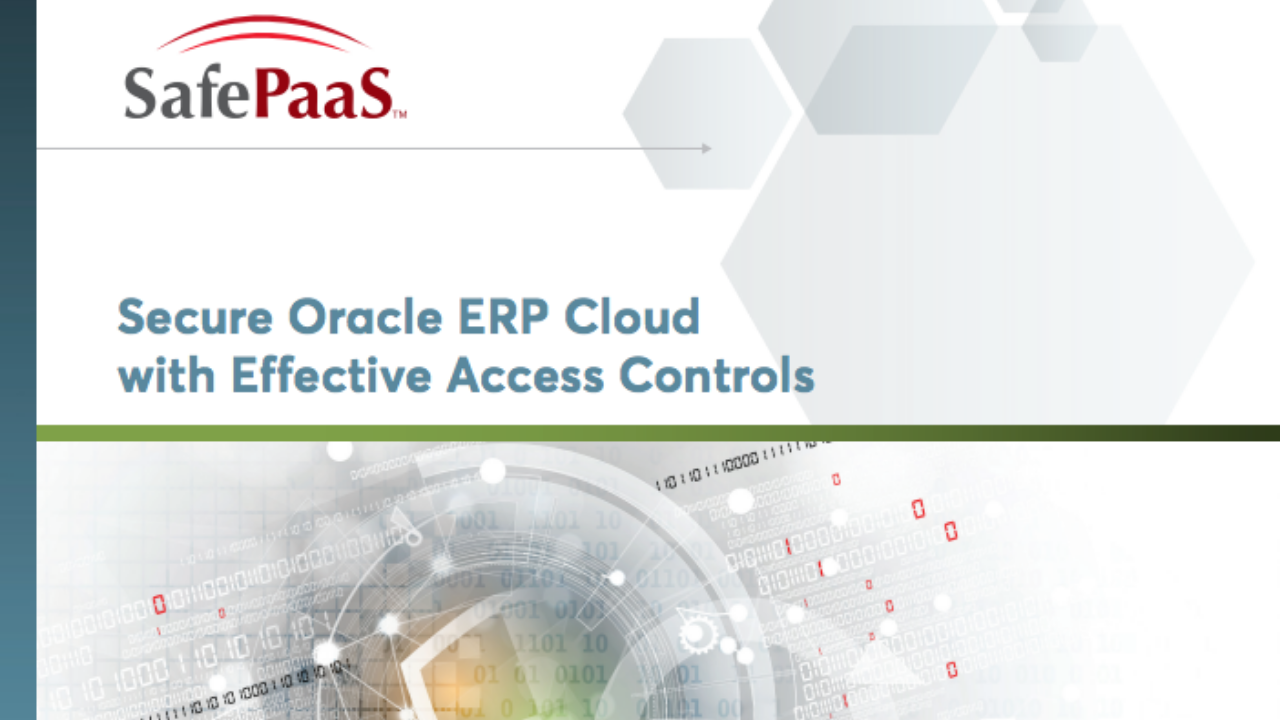 SafePaaS™

Secure Oracle ERP Cloud with Effective Access Controls